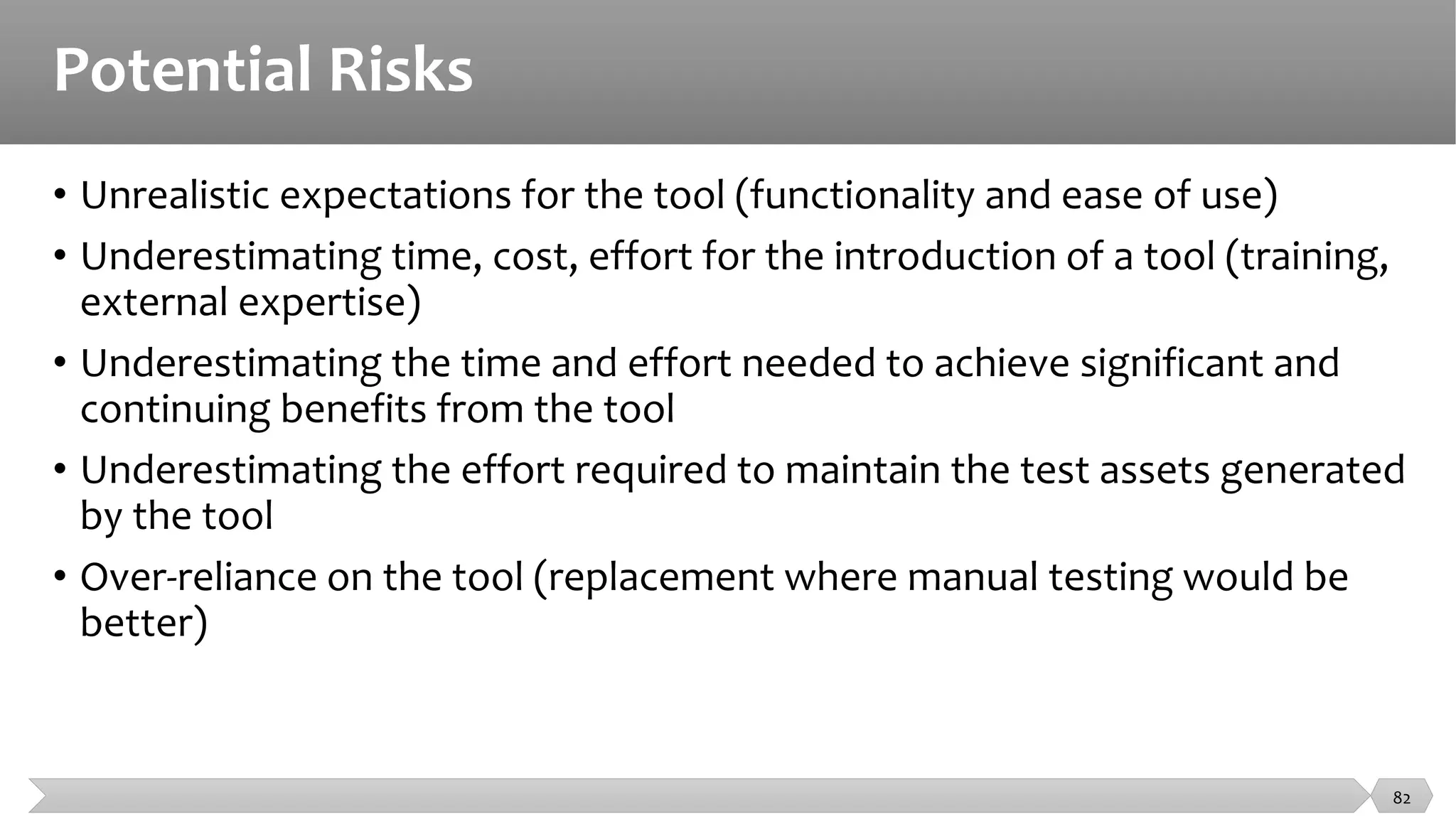 Potential Risks

• Unrealistic expectations for the tool (functionality and ease of use)
• Underestimating time, cost, effort for the introduction of a tool (training, external expertise)
• Underestimating the time and effort needed to achieve significant and continuing benefits from the tool
• Underestimating the effort required to maintain the test assets generated by the tool
• Over-reliance on the tool (replacement where manual testing would be better)

82